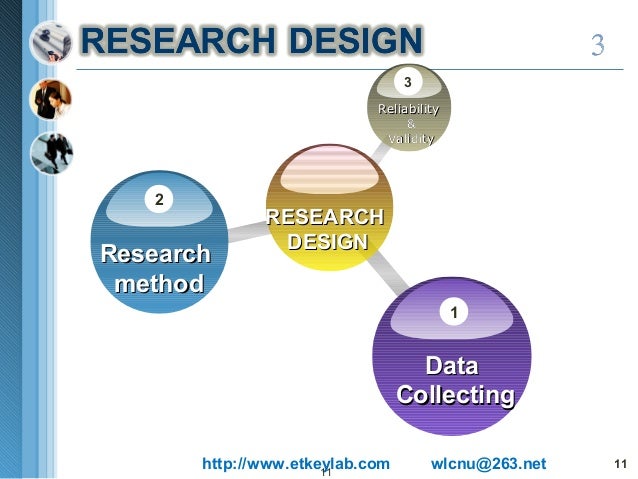 RESEARCH DESIGN

3

3
Reliability
&
Validity

2
Research method

RESEARCH DESIGN

1
Data Collecting

http://www.etkeylab.com wlcnu@263.net

11

11